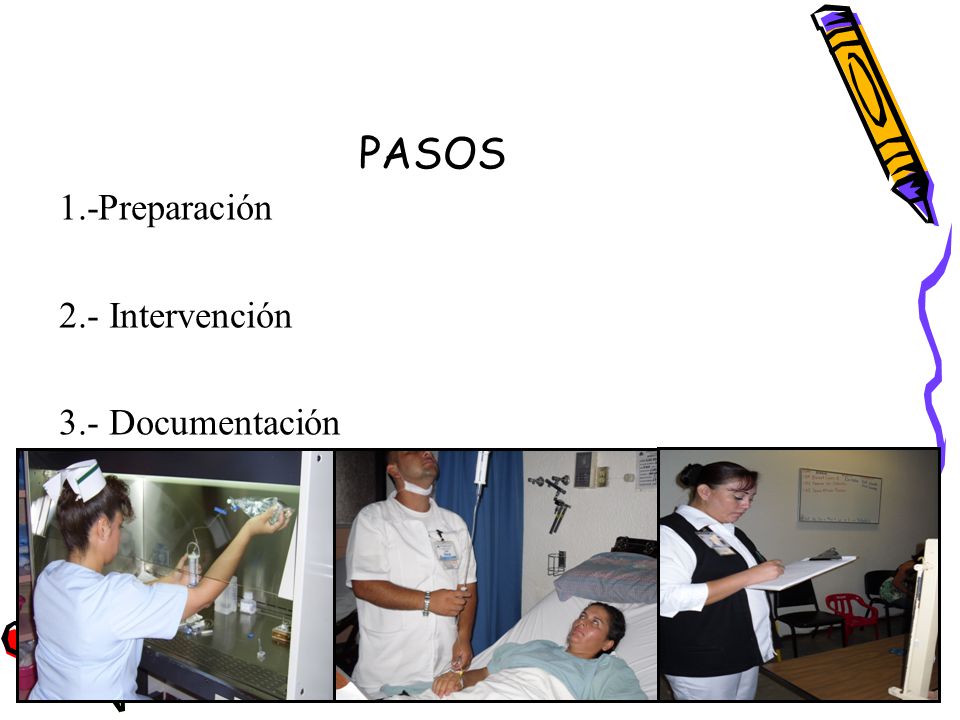 PASOS

1.-Preparación

2.- Intervención

3.- Documentación